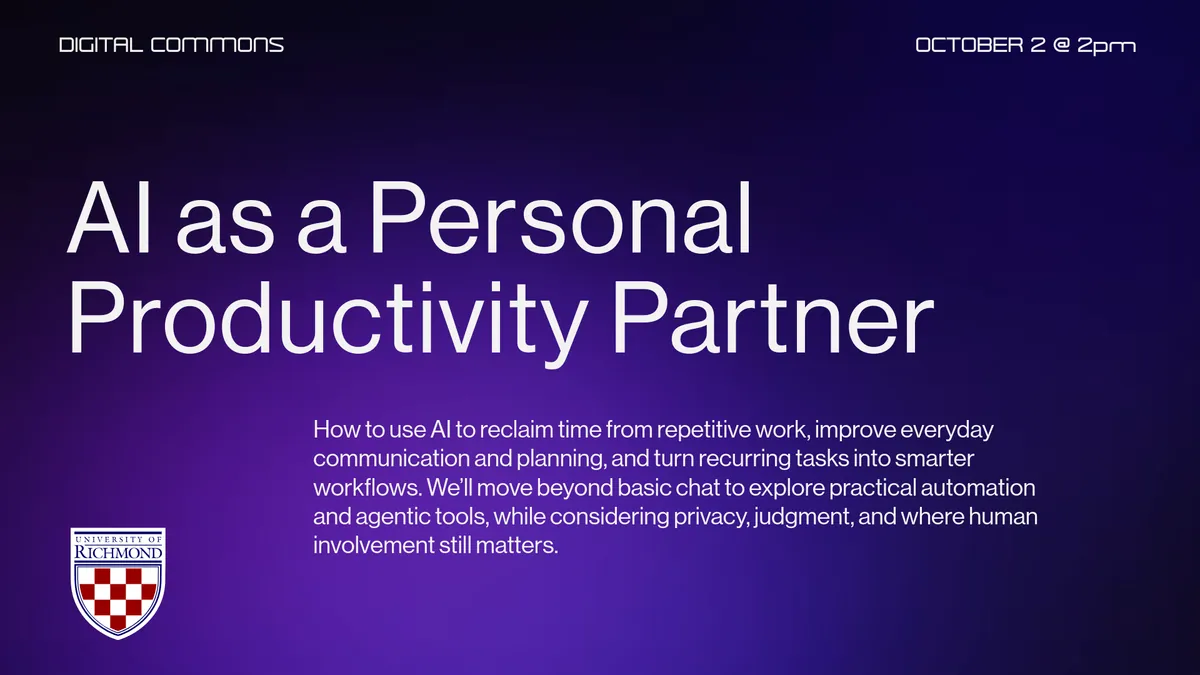 DIGITAL COMMONS

OCTOBER 2 @ 2pm

AI as a Personal Productivity Partner

How to use AI to reclaim time from repetitive work, improve everyday communication and planning, and turn recurring tasks into smarter workflows. We'll move beyond basic chat to explore practical automation and agentic tools, while considering privacy, judgment, and where human involvement still matters.

UNIVERSITY OF RICHMOND